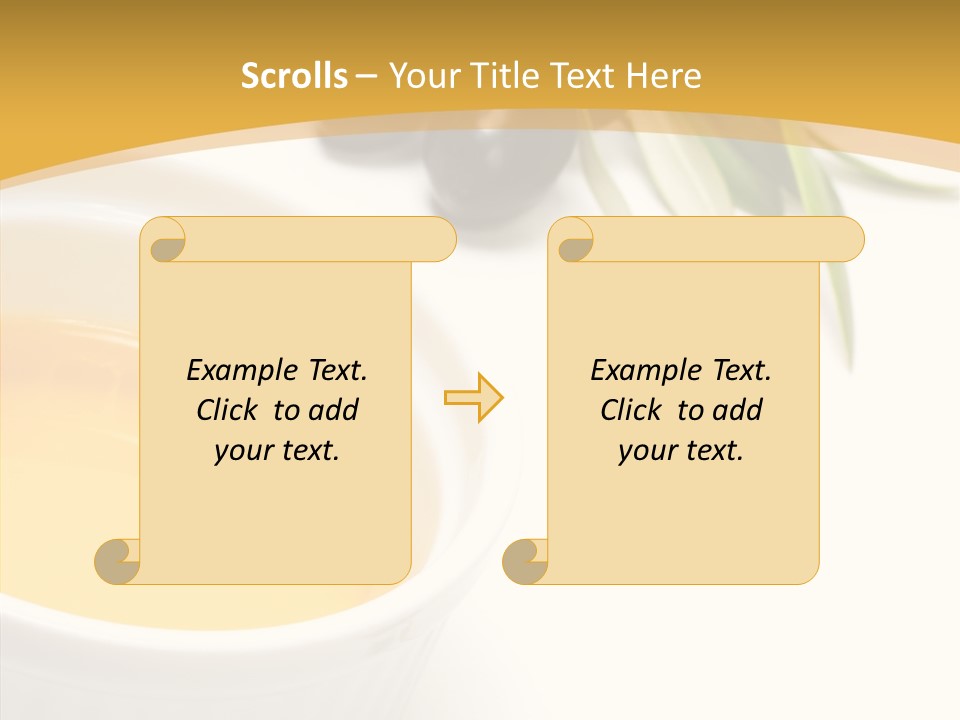 Scrolls – Your Title Text Here

Example Text. Click to add your text.

Example Text. Click to add your text.